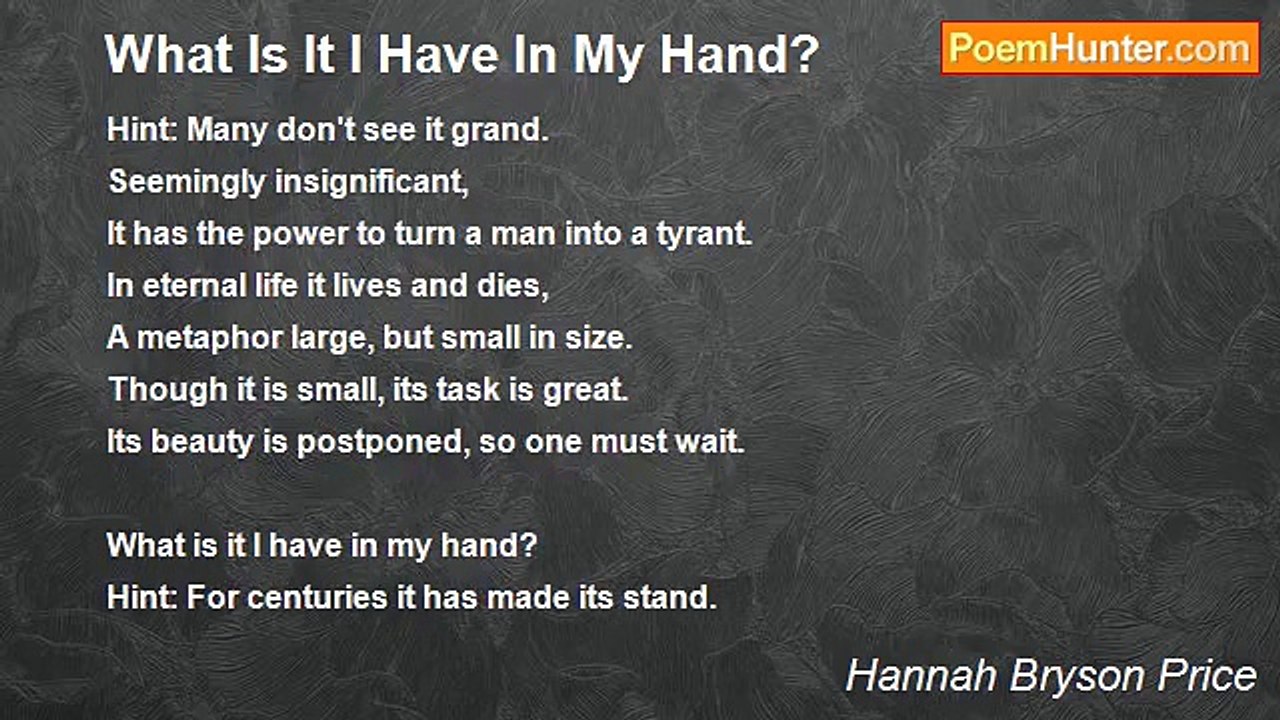 What Is It I Have In My Hand?

PoemHunter.com

Hint: Many don't see it grand.
Seemingly insignificant,
It has the power to turn a man into a tyrant.
In eternal life it lives and dies,
A metaphor large, but small in size.
Though it is small, its task is great.
Its beauty is postponed, so one must wait.

What is it I have in my hand?
Hint: For centuries it has made its stand.

Hannah Bryson Price